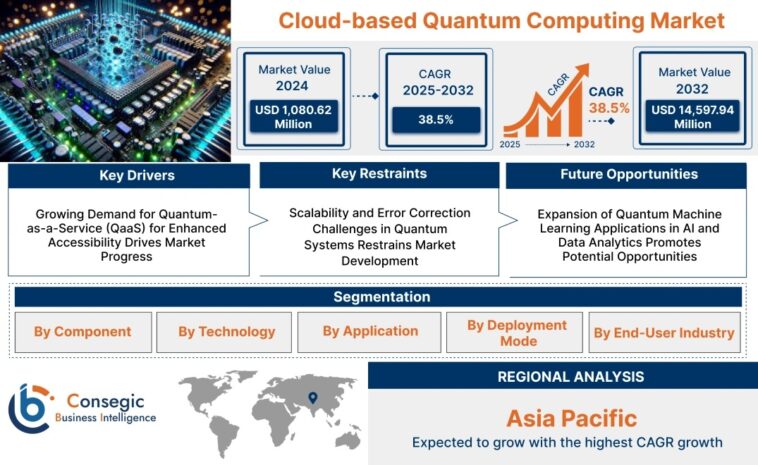 Cloud-based Quantum Computing Market

Market Value 2024
USD 1,080.62 Million

CAGR 2025-2032
38.5%

CAGR

CAGR 38.5%

2025 2032

Market Value 2032
USD 14,597.94 Million

Key Drivers
Growing Demand for Quantum-as-a-Service (QaaS) for Enhanced Accessibility Drives Market Progress

Key Restraints
Scalability and Error Correction Challenges in Quantum Systems Restrains Market Development

Future Opportunities
Expansion of Quantum Machine Learning Applications in AI and Data Analytics Promotes Potential Opportunities

Segmentation
By Component
By Technology
By Application
By Deployment Mode
By End-User Industry

Consegic Business Intelligence

REGIONAL ANALYSIS
Asia Pacific
Expected to grow with the highest CAGR growth